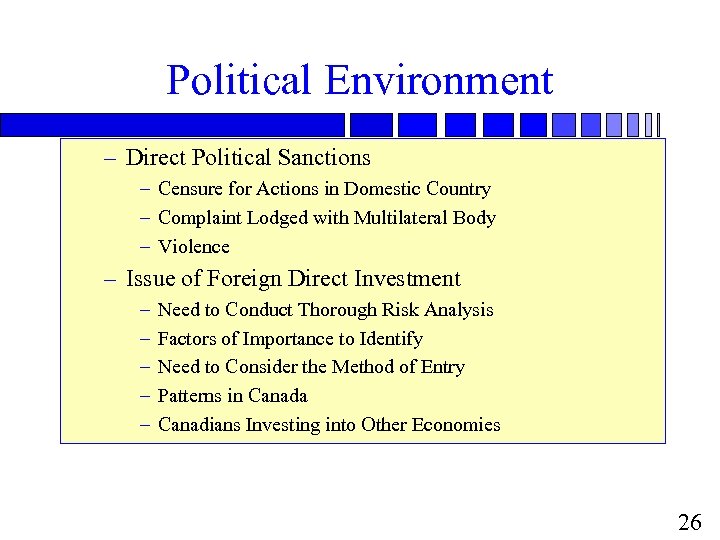 Political Environment

– Direct Political Sanctions
  – Censure for Actions in Domestic Country
  – Complaint Lodged with Multilateral Body
  – Violence
– Issue of Foreign Direct Investment
  – Need to Conduct Thorough Risk Analysis
  – Factors of Importance to Identify
  – Need to Consider the Method of Entry
  – Patterns in Canada
  – Canadians Investing into Other Economies

26